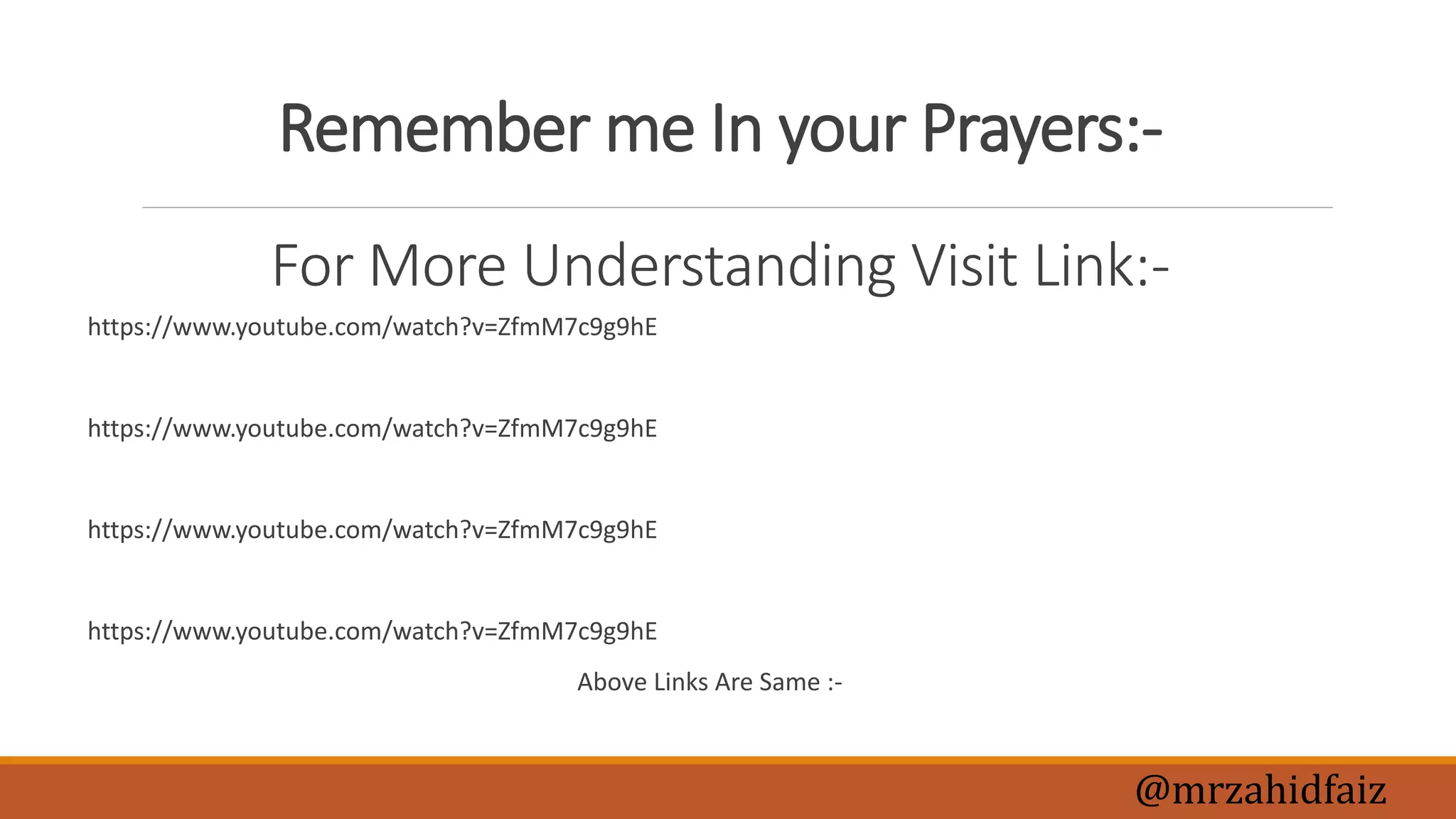 Remember me In your Prayers:-

For More Understanding Visit Link:-

https://www.youtube.com/watch?v=ZfmM7c9g9hE

https://www.youtube.com/watch?v=ZfmM7c9g9hE

https://www.youtube.com/watch?v=ZfmM7c9g9hE

https://www.youtube.com/watch?v=ZfmM7c9g9hE

Above Links Are Same :-

@mrzahidfaiz